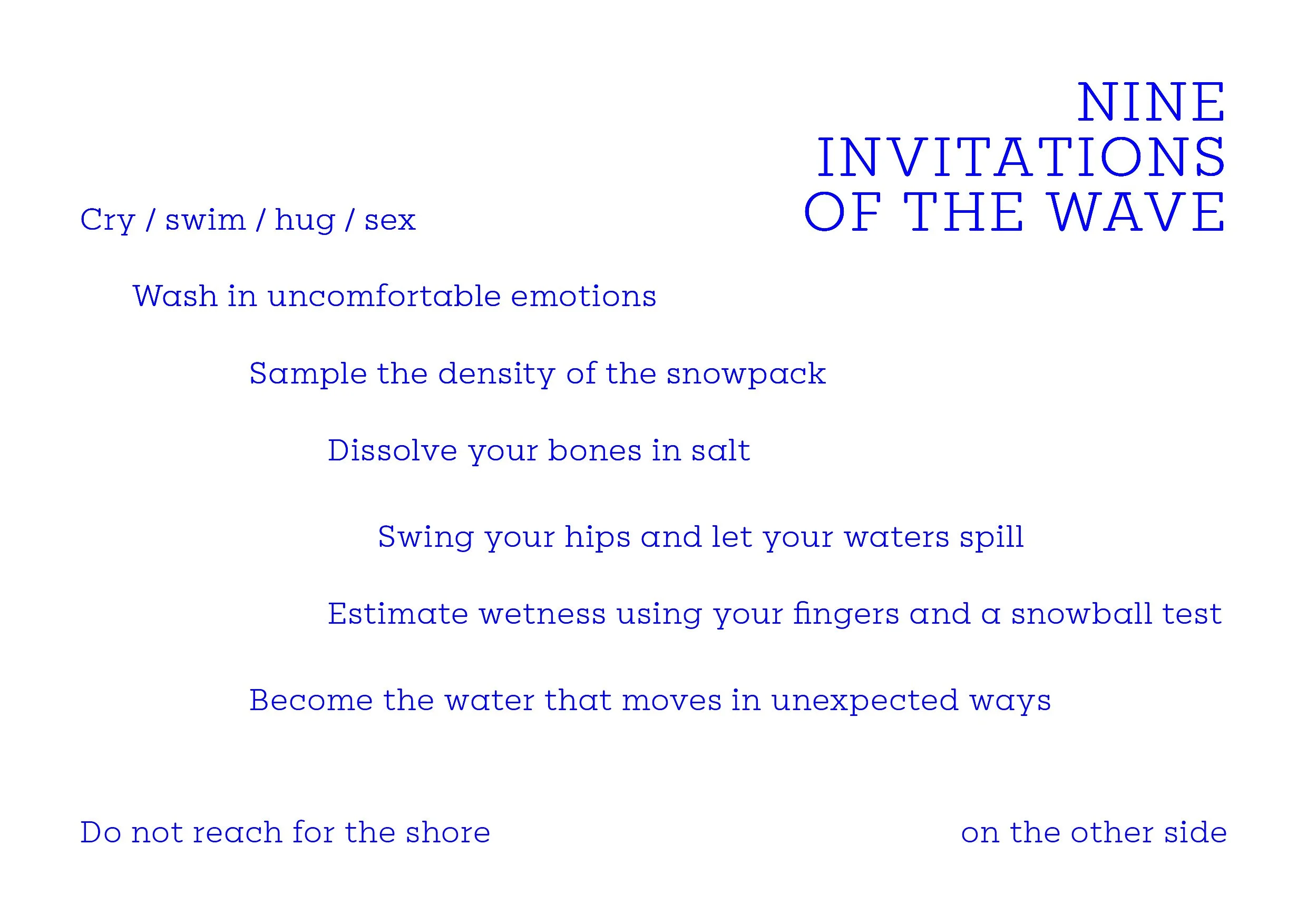 NINE
INVITATIONS
OF THE WAVE

Cry / swim / hug / sex

Wash in uncomfortable emotions

Sample the density of the snowpack

Dissolve your bones in salt

Swing your hips and let your waters spill

Estimate wetness using your fingers and a snowball test

Become the water that moves in unexpected ways

Do not reach for the shore

on the other side